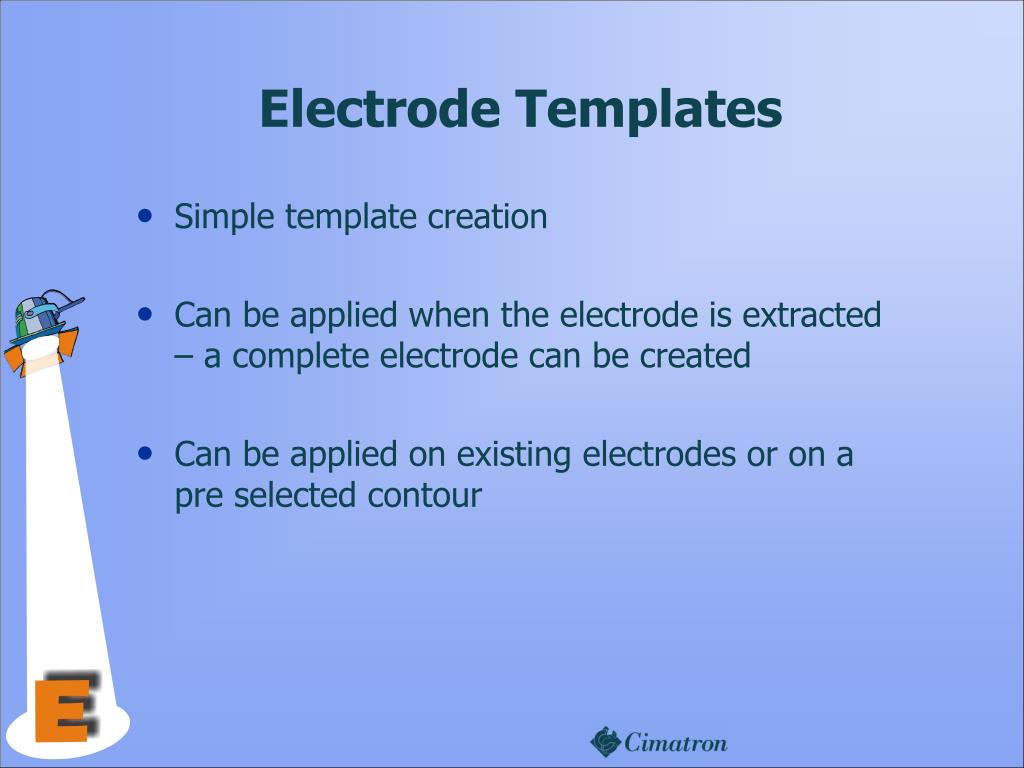 Electrode Templates

• Simple template creation

• Can be applied when the electrode is extracted – a complete electrode can be created

• Can be applied on existing electrodes or on a pre selected contour

E

Cimatron